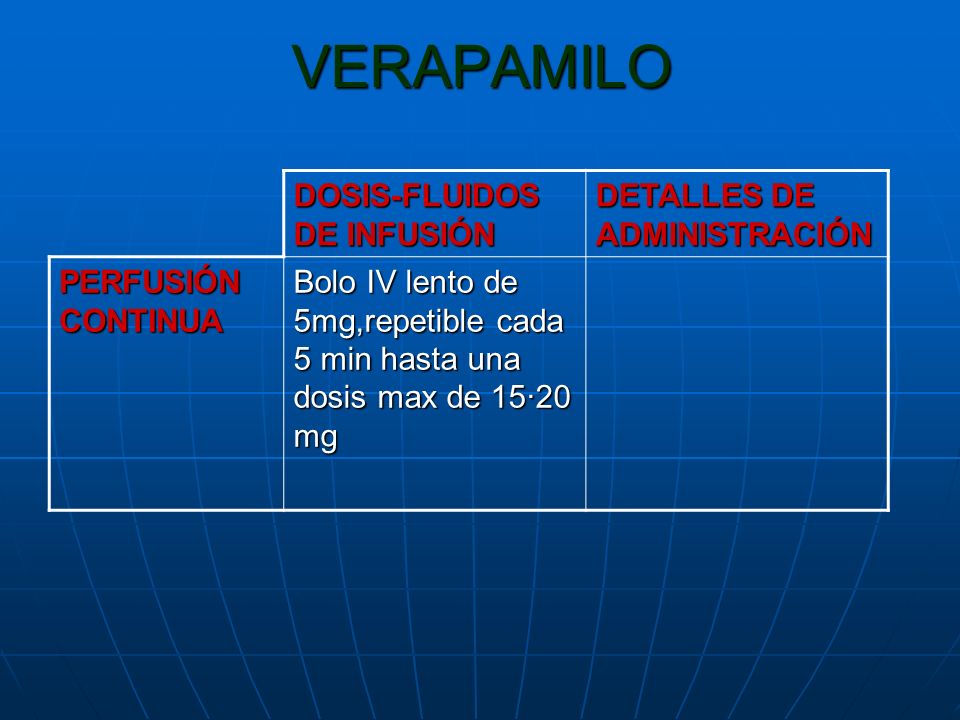 VERAPAMILO

| | DOSIS-FLUIDOS DE INFUSIÓN | DETALLES DE ADMINISTRACIÓN |
|---|---|---|
| PERFUSIÓN CONTINUA | Bolo IV lento de 5mg,repetible cada 5 min hasta una dosis max de 15·20 mg | |